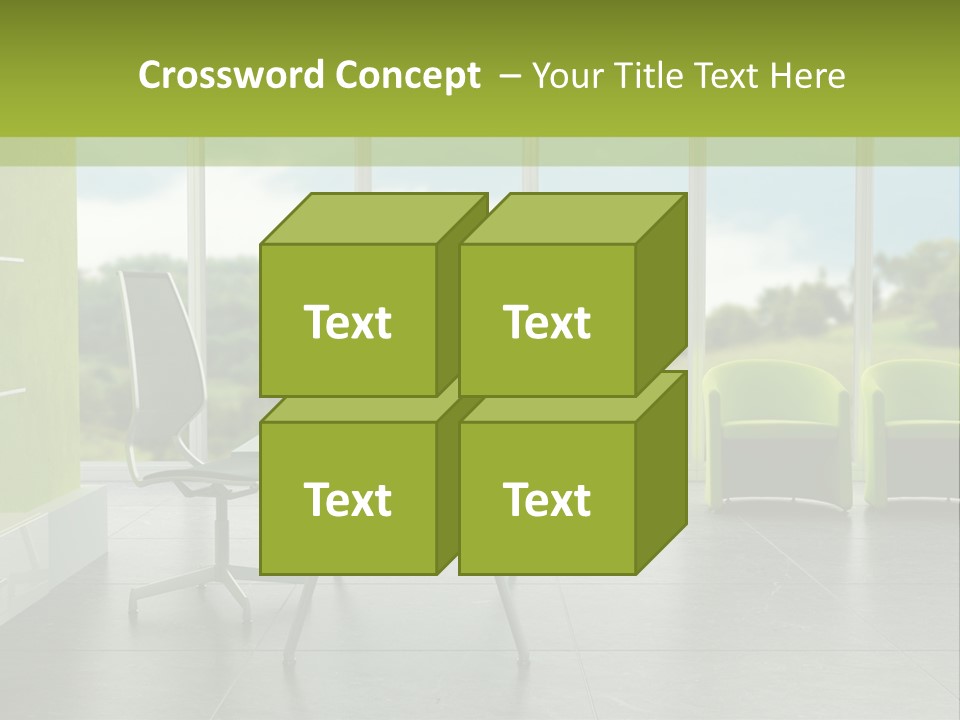 Crossword Concept – Your Title Text Here

Text

Text

Text

Text